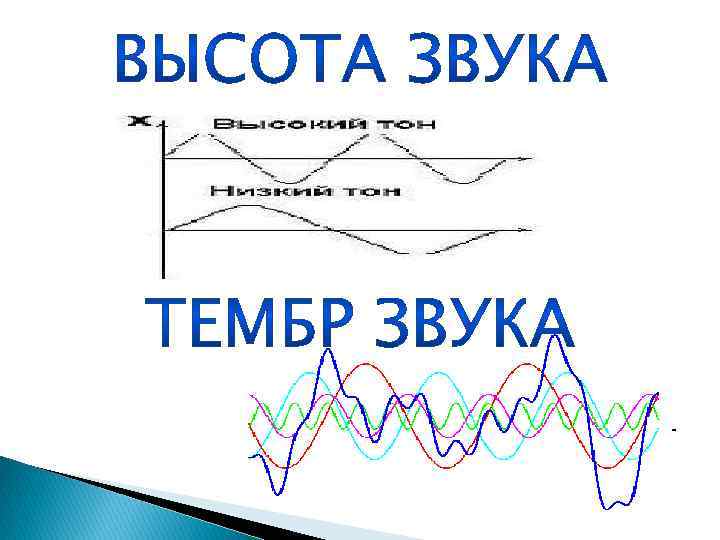 ВЫСОТА ЗВУКА

x

Высокий тон

Низкий тон

ТЕМБР ЗВУКА